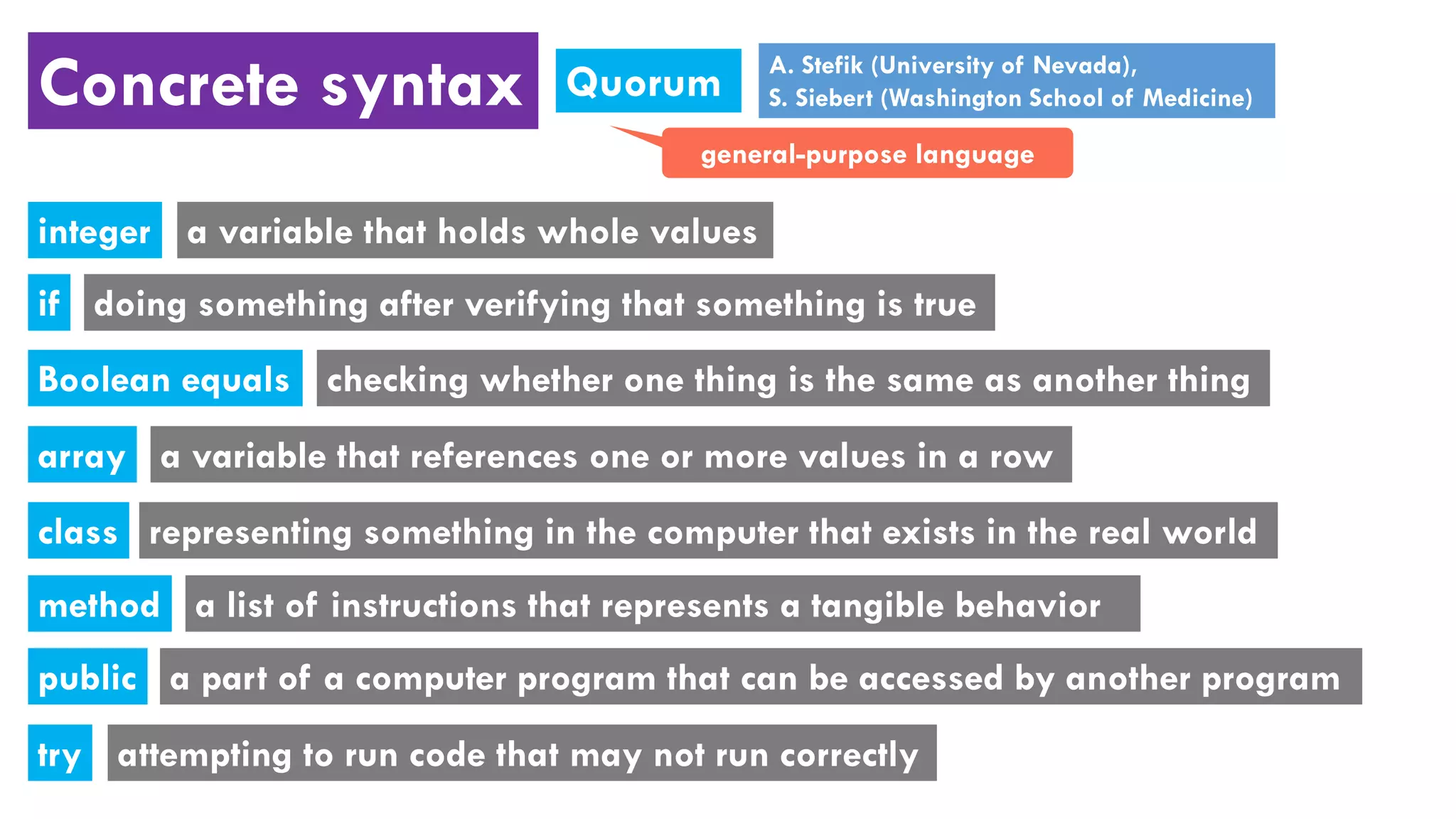 Concrete syntax

Quorum

A. Stefik (University of Nevada), S. Siebert (Washington School of Medicine)

general-purpose language

integer a variable that holds whole values

if doing something after verifying that something is true

Boolean equals checking whether one thing is the same as another thing

array a variable that references one or more values in a row

class representing something in the computer that exists in the real world

method a list of instructions that represents a tangible behavior

public a part of a computer program that can be accessed by another program

try attempting to run code that may not run correctly